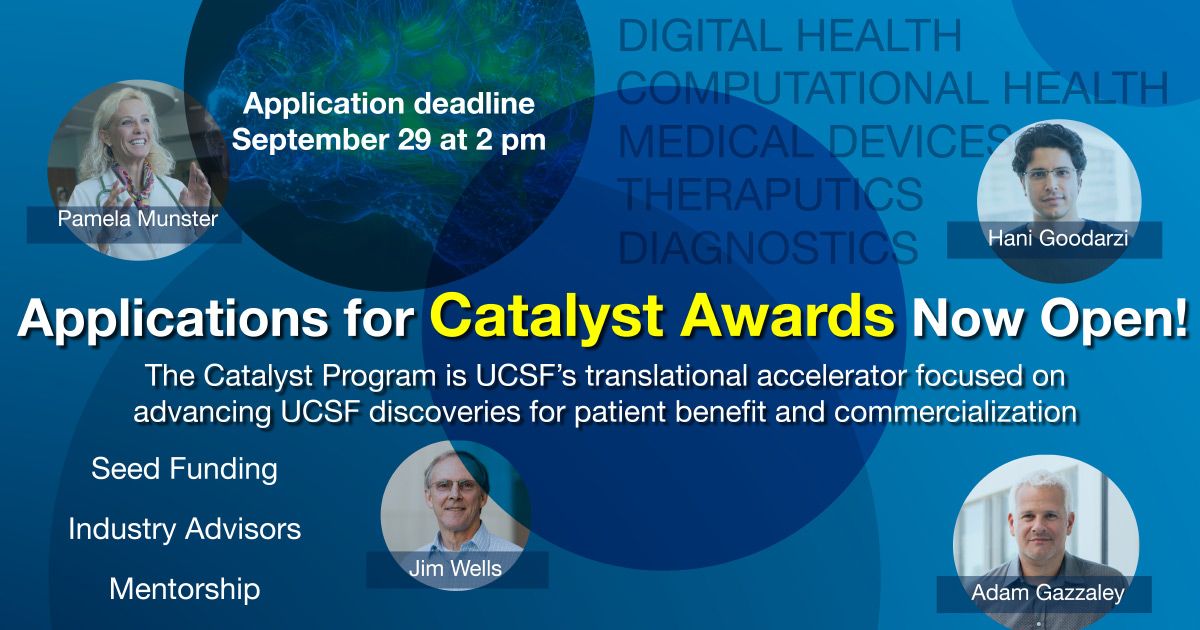 Application deadline
September 29 at 2 pm

DIGITAL HEALTH
COMPUTATIONAL HEALTH
MEDICAL DEVICES
THERAPUTICS
DIAGNOSTICS

Pamela Munster

Hani Goodarzi

Applications for Catalyst Awards Now Open!

The Catalyst Program is UCSF's translational accelerator focused on advancing UCSF discoveries for patient benefit and commercialization

Seed Funding

Industry Advisors

Mentorship

Jim Wells

Adam Gazzaley